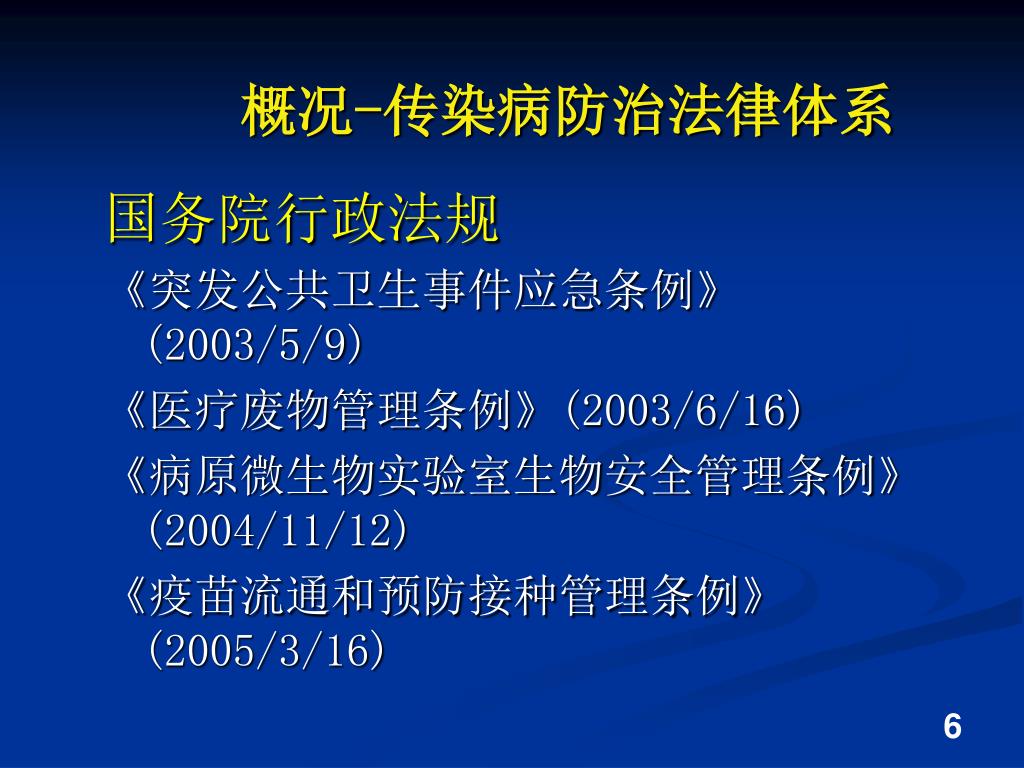 概况-传染病防治法律体系

国务院行政法规

《突发公共卫生事件应急条例》(2003/5/9)

《医疗废物管理条例》(2003/6/16)

《病原微生物实验室生物安全管理条例》(2004/11/12)

《疫苗流通和预防接种管理条例》(2005/3/16)

6